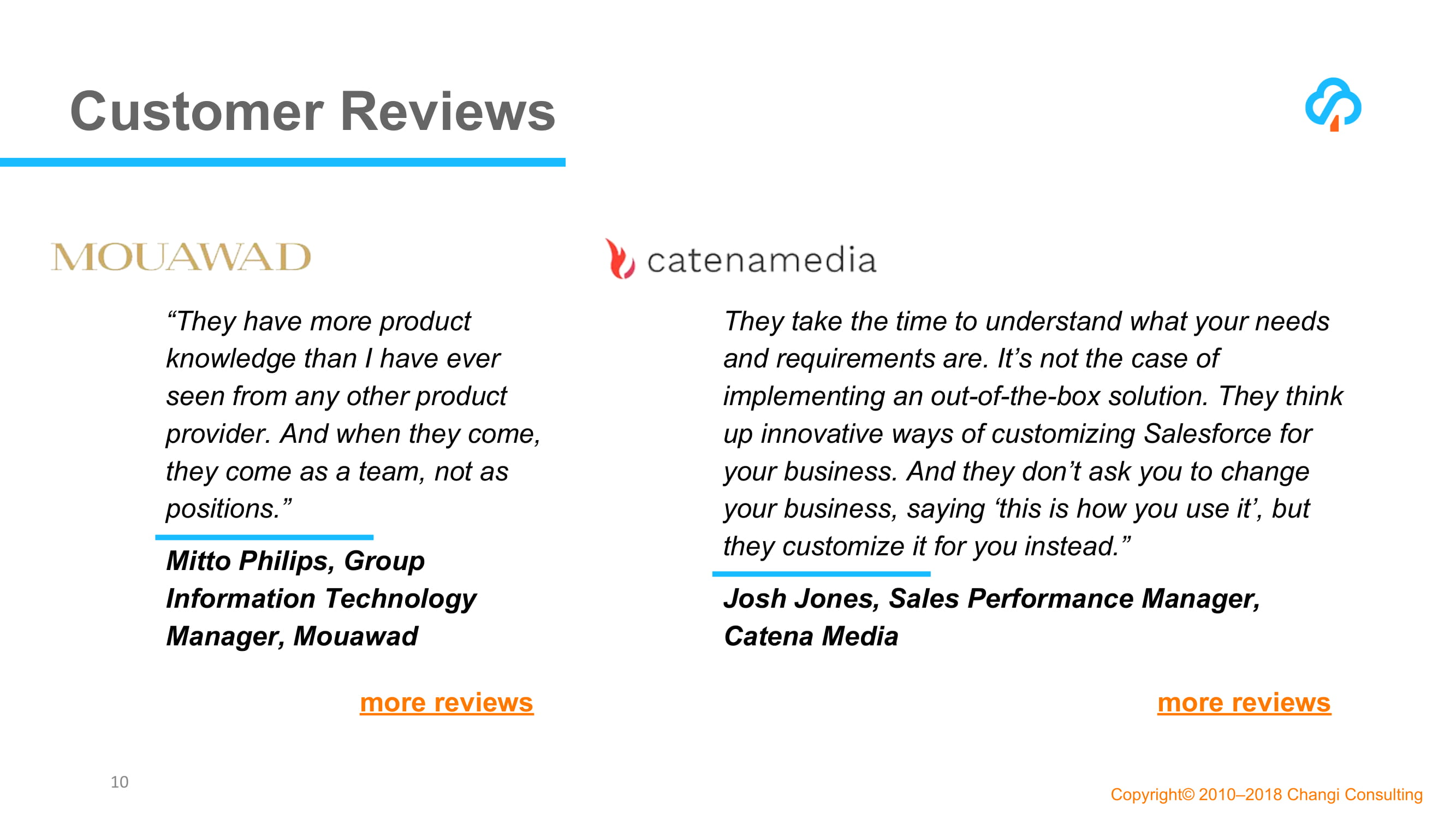 Customer Reviews

MOUAWAD

“They have more product knowledge than I have ever seen from any other product provider. And when they come, they come as a team, not as positions.”

Mitto Philips, Group Information Technology Manager, Mouawad

more reviews

catenamedia

They take the time to understand what your needs and requirements are. It’s not the case of implementing an out-of-the-box solution. They think up innovative ways of customizing Salesforce for your business. And they don’t ask you to change your business, saying ‘this is how you use it’, but they customize it for you instead.”

Josh Jones, Sales Performance Manager, Catena Media

more reviews

10

Copyright© 2010–2018 Changi Consulting